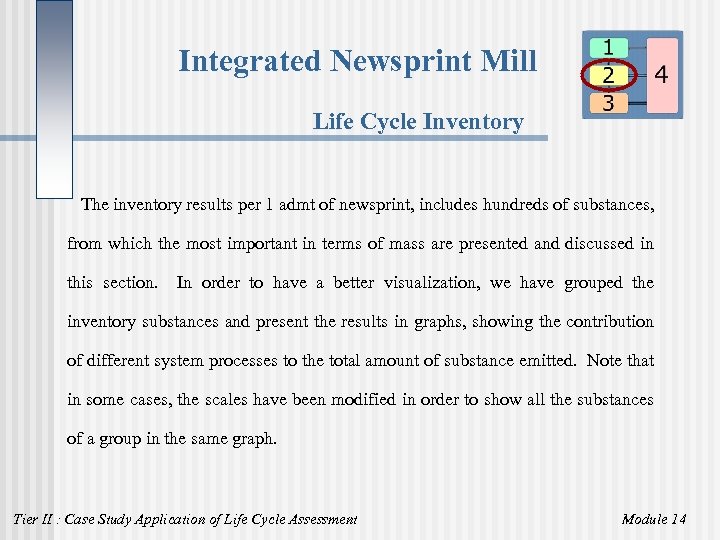 Integrated Newsprint Mill

1
2
3
4

Life Cycle Inventory

The inventory results per 1 admt of newsprint, includes hundreds of substances, from which the most important in terms of mass are presented and discussed in this section. In order to have a better visualization, we have grouped the inventory substances and present the results in graphs, showing the contribution of different system processes to the total amount of substance emitted. Note that in some cases, the scales have been modified in order to show all the substances of a group in the same graph.

Tier II : Case Study Application of Life Cycle Assessment

Module 14